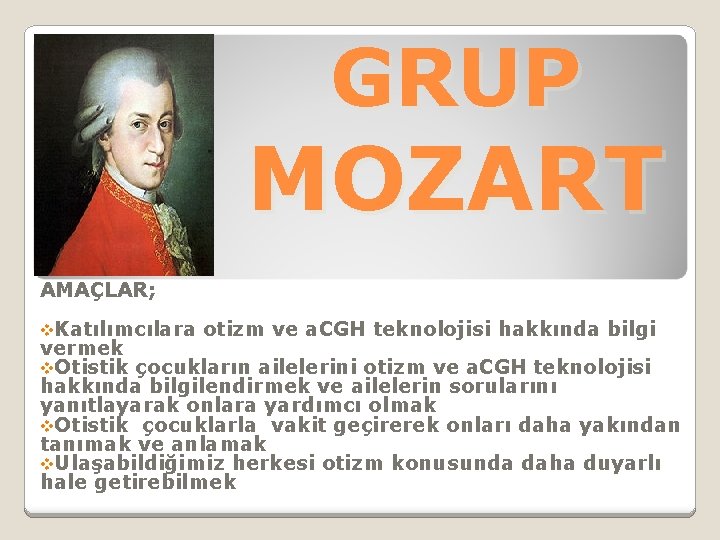 GRUP MOZART

AMAÇLAR;

❖Katılımcılara otizm ve aCGH teknolojisi hakkında bilgi vermek
❖Otistik çocukların ailelerini otizm ve aCGH teknolojisi hakkında bilgilendirmek ve ailelerin sorularını yanıtlayarak onlara yardımcı olmak
❖Otistik çocuklarla vakit geçirerek onları daha yakından tanımak ve anlamak
❖Ulaşabildiğimiz herkesi otizm konusunda daha duyarlı hale getirebilmek